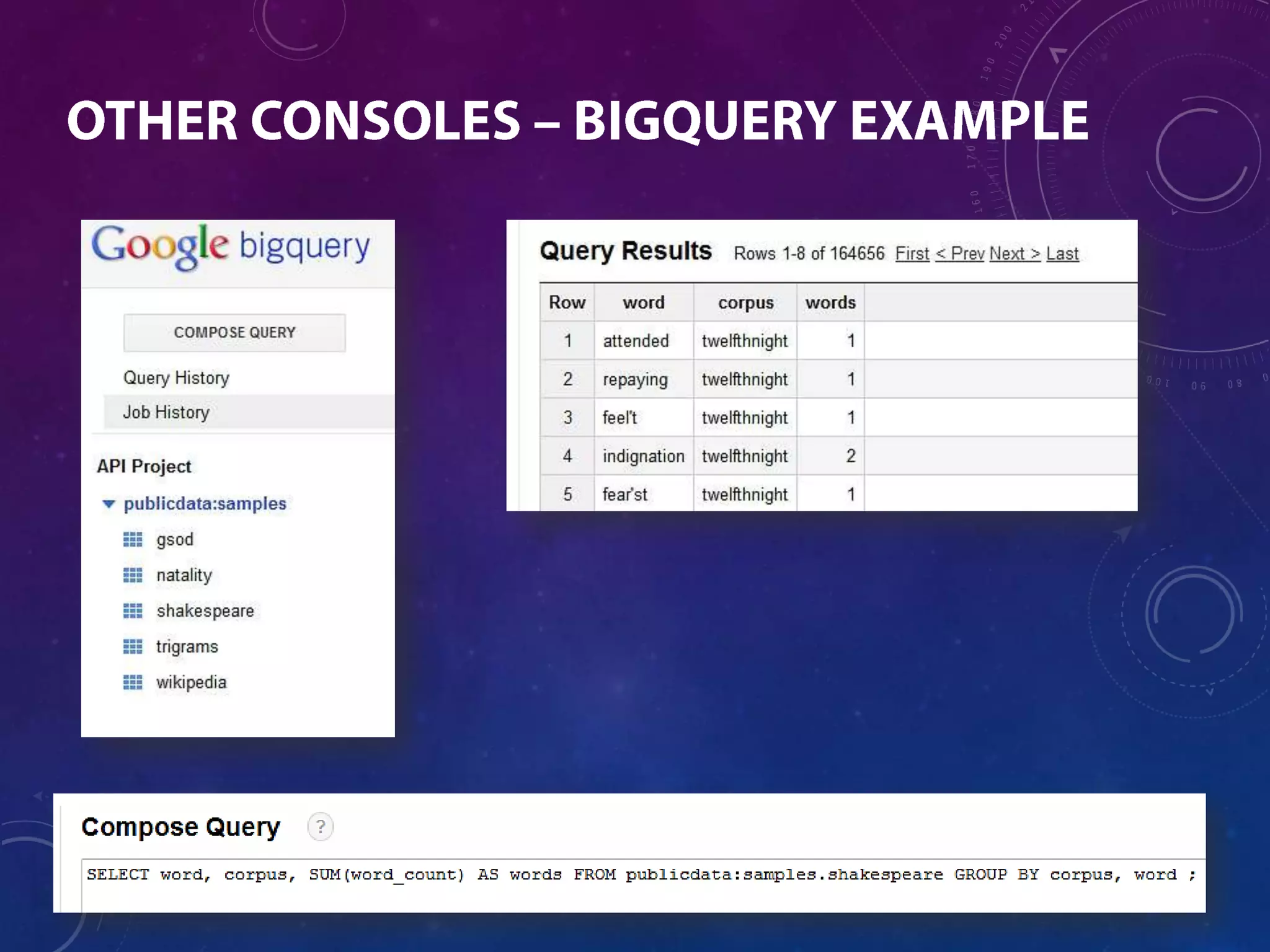 OTHER CONSOLES – BIGQUERY EXAMPLE

Google bigquery

COMPOSE QUERY

Query History

Job History

API Project

publicdata:samples

gsod

natality

shakespeare

trigrams

wikipedia

Query Results Rows 1-8 of 164656 First < Prev Next > Last

| Row | word | corpus | words |
|---|---|---|---|
| 1 | attended | twelfthnight | 1 |
| 2 | repaying | twelfthnight | 1 |
| 3 | feel't | twelfthnight | 1 |
| 4 | indignation | twelfthnight | 2 |
| 5 | fear'st | twelfthnight | 1 |

Compose Query ?

SELECT word, corpus, SUM(word_count) AS words FROM publicdata:samples.shakespeare GROUP BY corpus, word ;